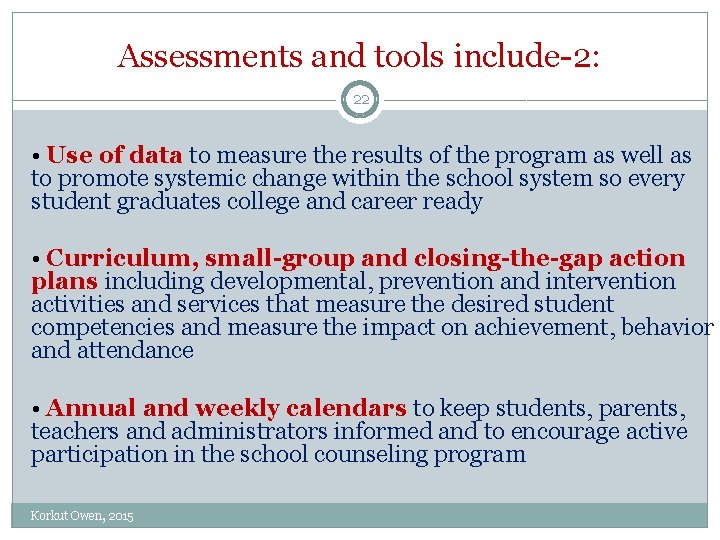 Assessments and tools include-2:

22

• Use of data to measure the results of the program as well as to promote systemic change within the school system so every student graduates college and career ready

• Curriculum, small-group and closing-the-gap action plans including developmental, prevention and intervention activities and services that measure the desired student competencies and measure the impact on achievement, behavior and attendance

• Annual and weekly calendars to keep students, parents, teachers and administrators informed and to encourage active participation in the school counseling program

Korkut Owen, 2015